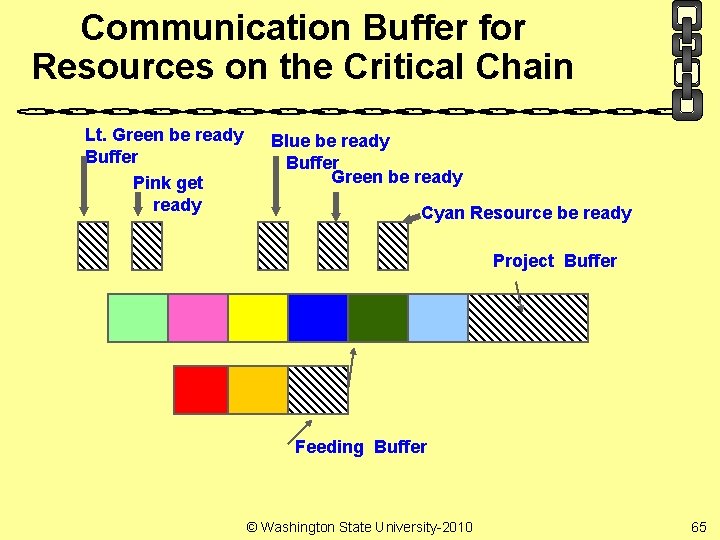 Communication Buffer for Resources on the Critical Chain

Lt. Green be ready Buffer

Pink get ready

Blue be ready Buffer

Green be ready

Cyan Resource be ready

Project Buffer

Feeding Buffer

© Washington State University-2010

65